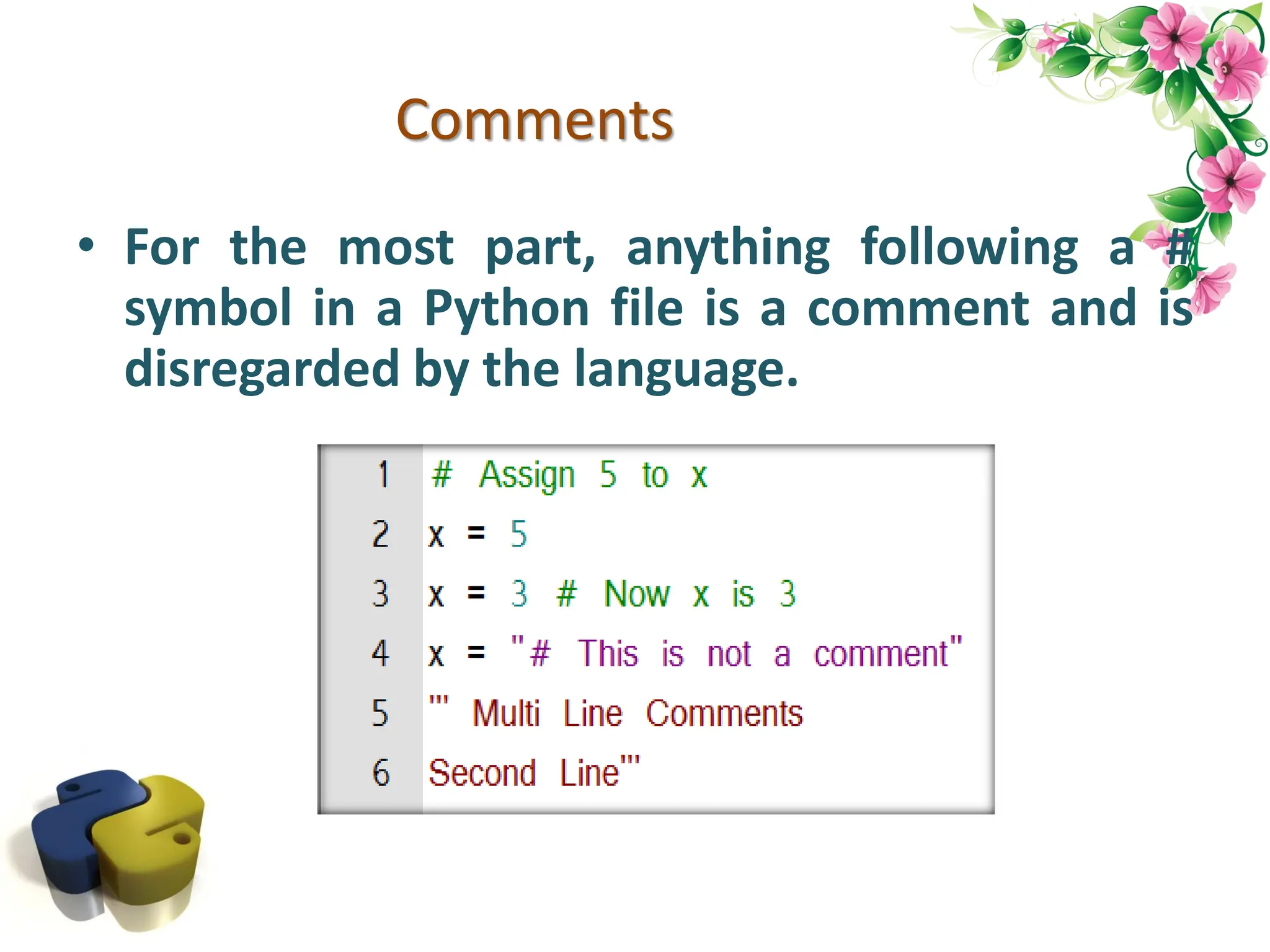 Comments

• For the most part, anything following a # symbol in a Python file is a comment and is disregarded by the language.

1 # Assign 5 to x
2 x = 5
3 x = 3 # Now x is 3
4 x = "# This is not a comment"
5 ''' Multi Line Comments
6 Second Line'''